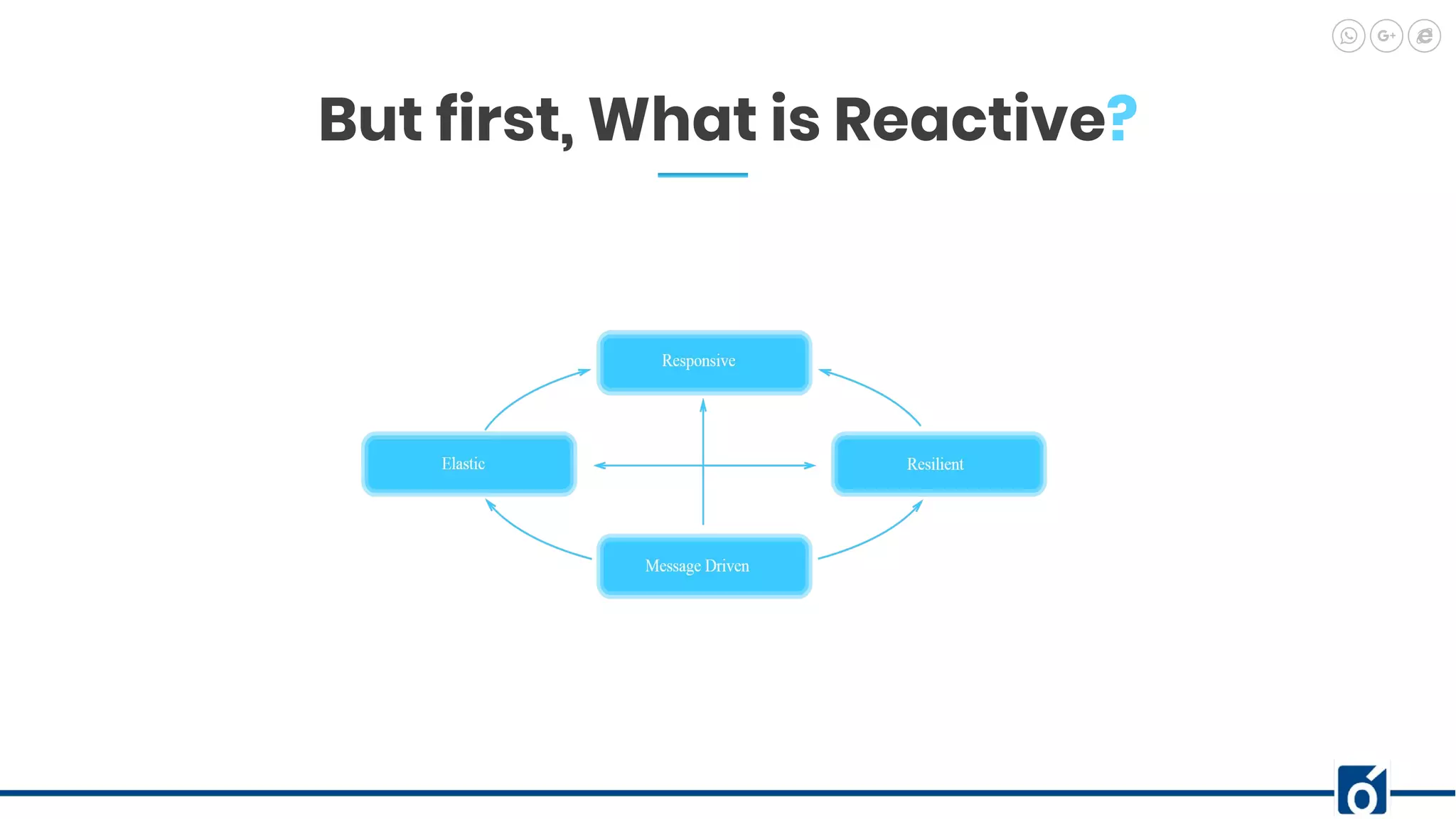 G+

But first, What is Reactive?

Responsive

Elastic

Resilient

Message Driven